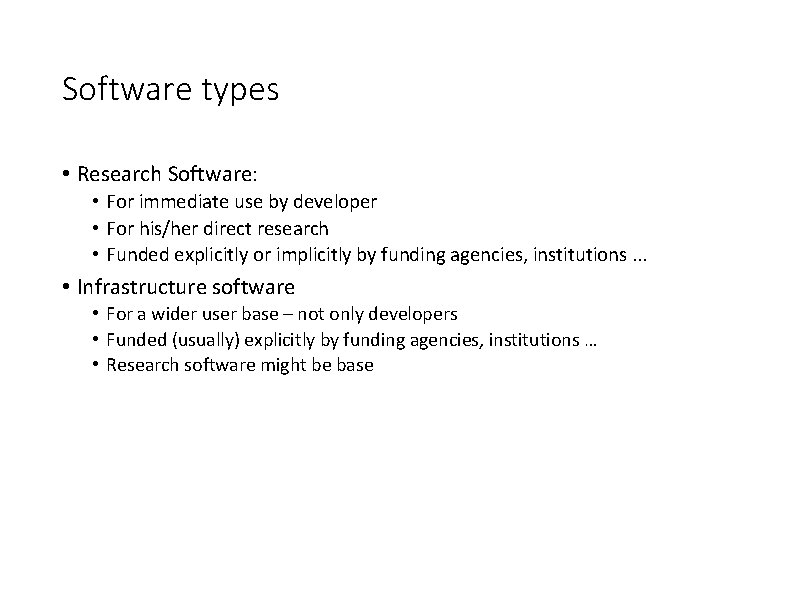 Software types

• Research Software:
  • For immediate use by developer
  • For his/her direct research
  • Funded explicitly or implicitly by funding agencies, institutions ...
• Infrastructure software
  • For a wider user base – not only developers
  • Funded (usually) explicitly by funding agencies, institutions …
  • Research software might be base